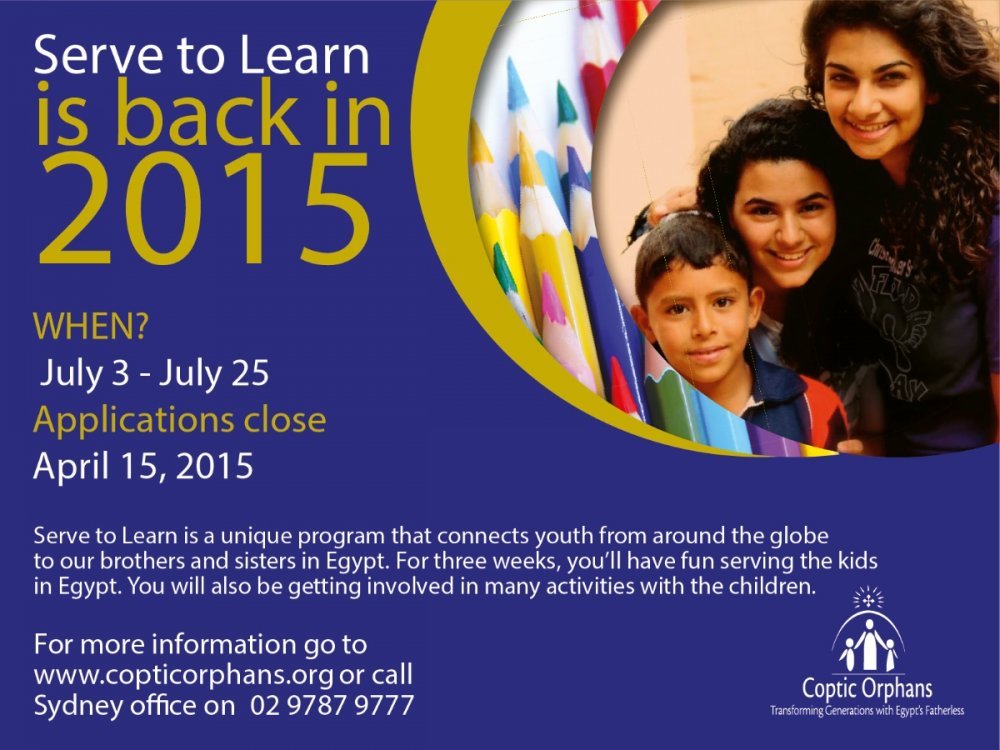 Serve to Learn
is back in
2015

WHEN?
July 3 - July 25
Applications close
April 15, 2015

Serve to Learn is a unique program that connects youth from around the globe to our brothers and sisters in Egypt. For three weeks, you'll have fun serving the kids in Egypt. You will also be getting involved in many activities with the children.

For more information go to www.copticorphans.org or call Sydney office on 02 9787 9777

Coptic Orphans
Transforming Generations with Egypt's Fatherless